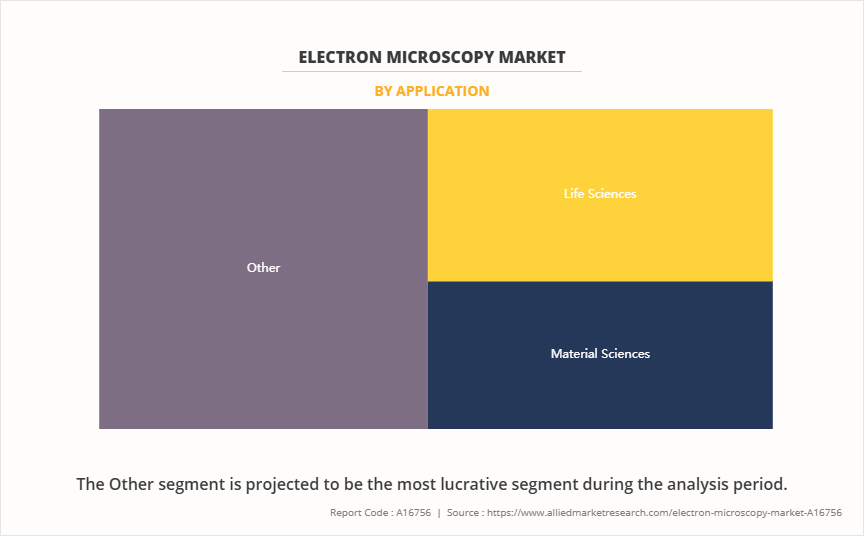 ELECTRON MICROSCOPY MARKET

BY APPLICATION

Other

Life Sciences

Material Sciences

The Other segment is projected to be the most lucrative segment during the analysis period.

Report Code : A16756 | Source : https://www.alliedmarketresearch.com/electron-microscopy-market-A16756